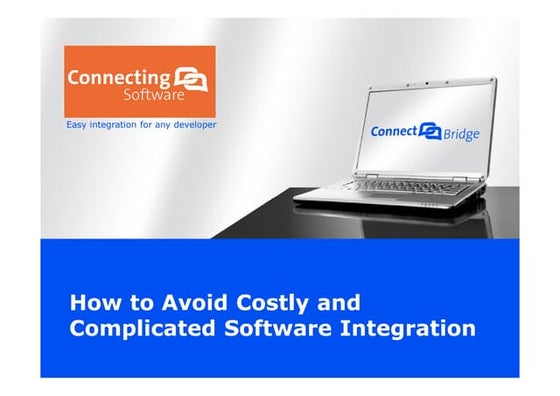 Connecting Software

Easy integration for any developer

Connect Bridge

How to Avoid Costly and Complicated Software Integration